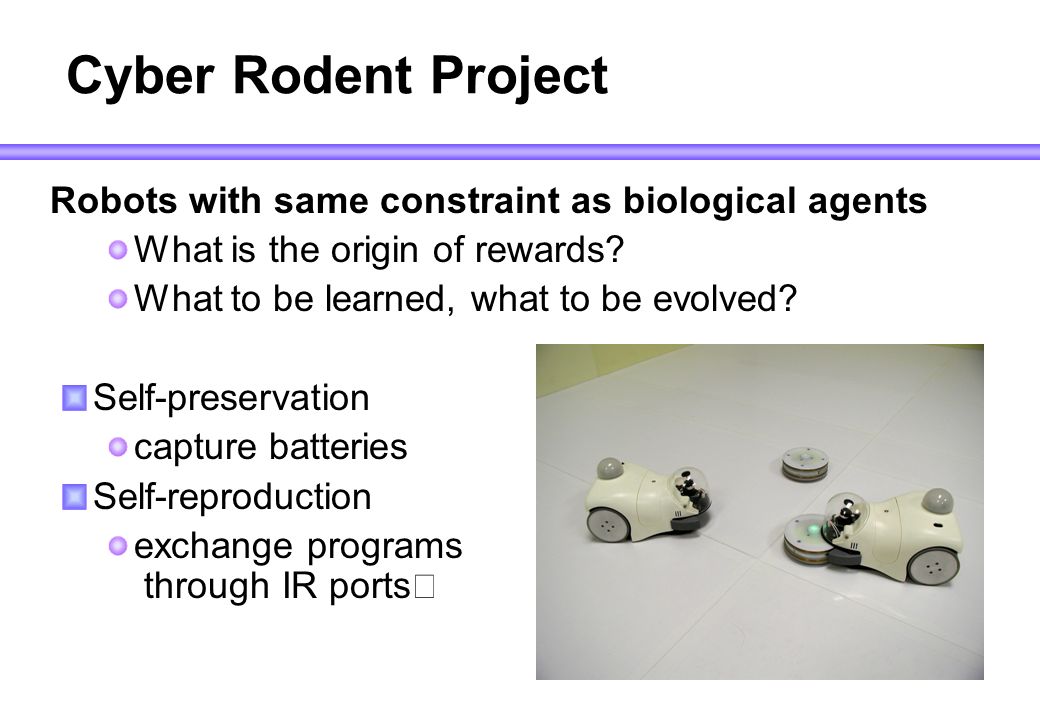 Cyber Rodent Project

Robots with same constraint as biological agents

What is the origin of rewards?

What to be learned, what to be evolved?

Self-preservation

capture batteries

Self-reproduction

exchange programs through IR ports